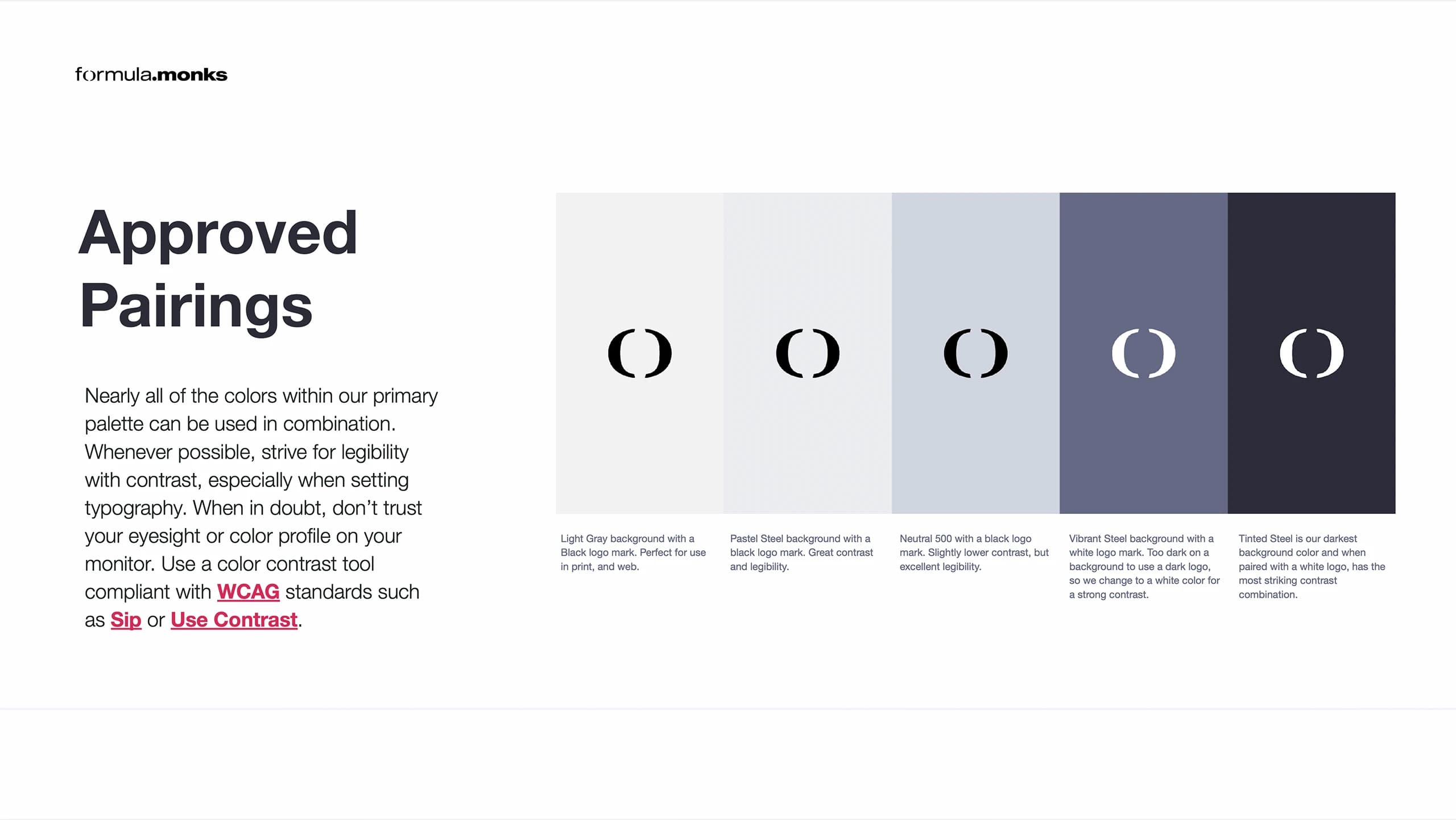 formula.monks

Approved Pairings

Nearly all of the colors within our primary palette can be used in combination. Whenever possible, strive for legibility with contrast, especially when setting typography. When in doubt, don't trust your eyesight or color profile on your monitor. Use a color contrast tool compliant with WCAG standards such as Sip or Use Contrast.

Light Gray background with a Black logo mark. Perfect for use in print, and web.

Pastel Steel background with a black logo mark. Great contrast and legibility.

Neutral 500 with a black logo mark. Slightly lower contrast, but excellent legibility.

Vibrant Steel background with a white logo mark. Too dark on a background to use a dark logo, so we change to a white color for a strong contrast.

Tinted Steel is our darkest background color and when paired with a white logo, has the most striking contrast combination.